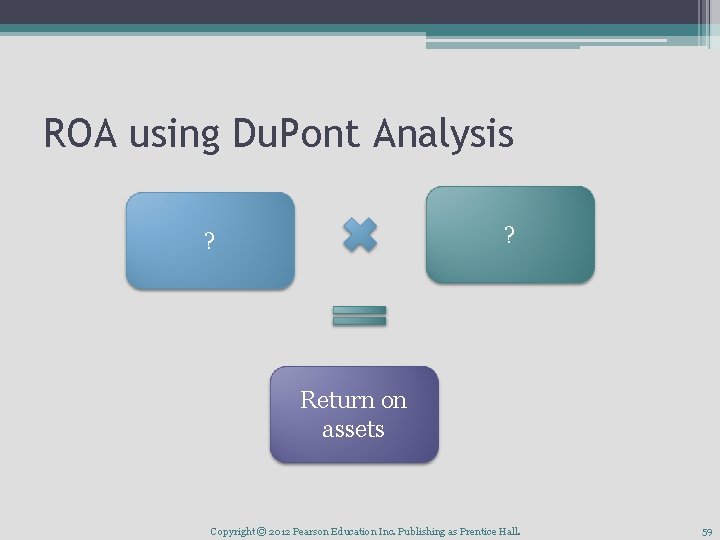 ROA using DuPont Analysis

?

?

Return on assets

Copyright © 2012 Pearson Education Inc. Publishing as Prentice Hall.

59